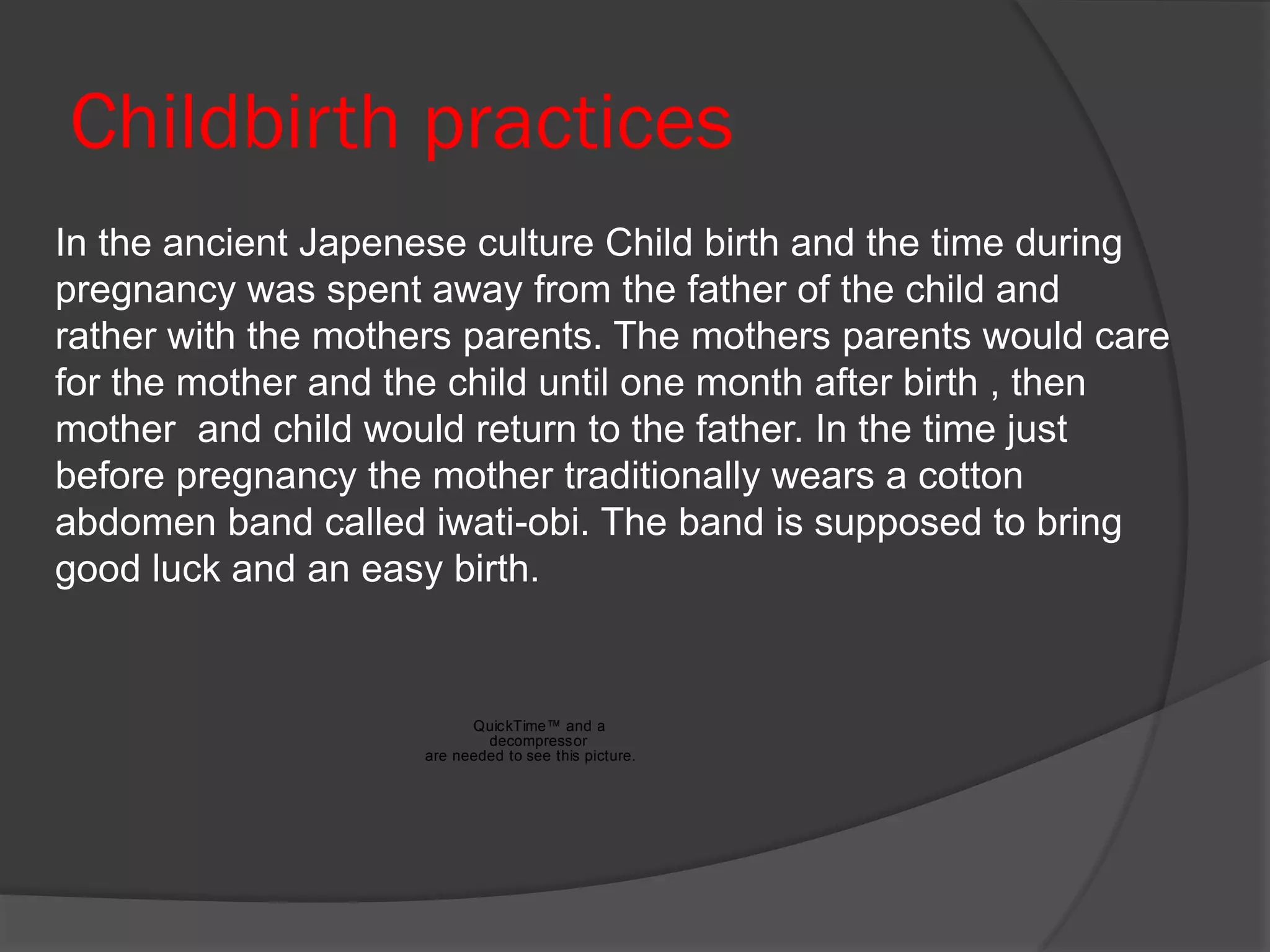 Childbirth practices

In the ancient Japenese culture Child birth and the time during pregnancy was spent away from the father of the child and rather with the mothers parents. The mothers parents would care for the mother and the child until one month after birth , then mother  and child would return to the father. In the time just before pregnancy the mother traditionally wears a cotton abdomen band called iwati-obi. The band is supposed to bring good luck and an easy birth.

QuickTime™ and a decompressor are needed to see this picture.